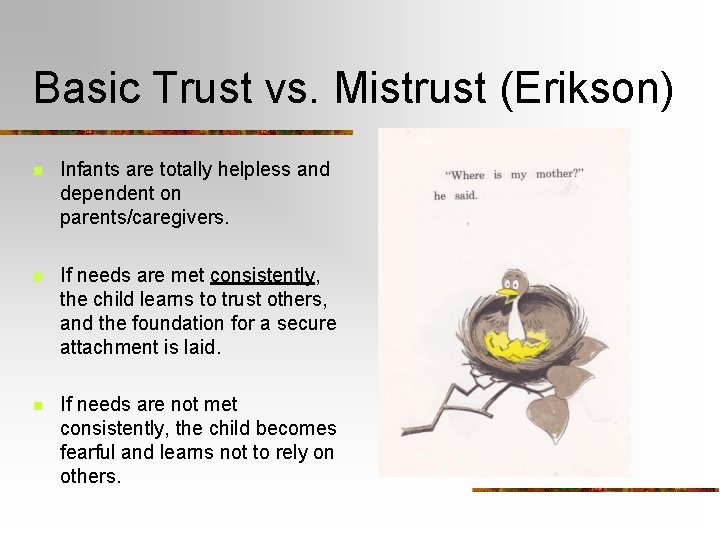 Basic Trust vs. Mistrust (Erikson)

Infants are totally helpless and dependent on parents/caregivers.

If needs are met consistently, the child learns to trust others, and the foundation for a secure attachment is laid.

If needs are not met consistently, the child becomes fearful and learns not to rely on others.

"Where is my mother?" he said.